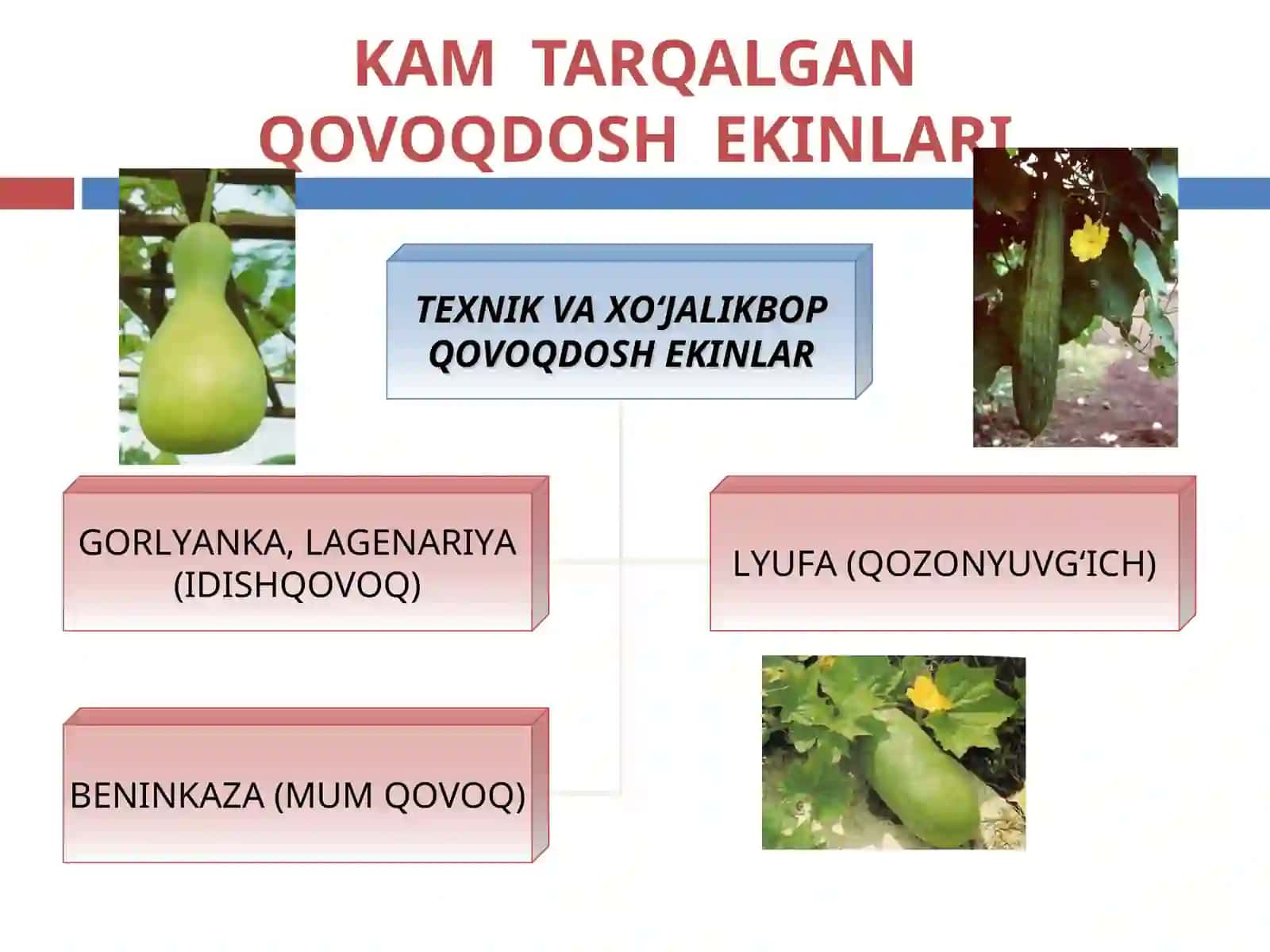 KAM TARQALGAN QOVOQDOSH EKINLARI

TEXNIK VA XO‘JALIKBOP QOVOQDOSH EKINLAR

GORLYANKA, LAGENARIYA (IDISHQOVOQ)

LYUFA (QOZONYUVG‘ICH)

BENINKAZA (MUM QOVOQ)